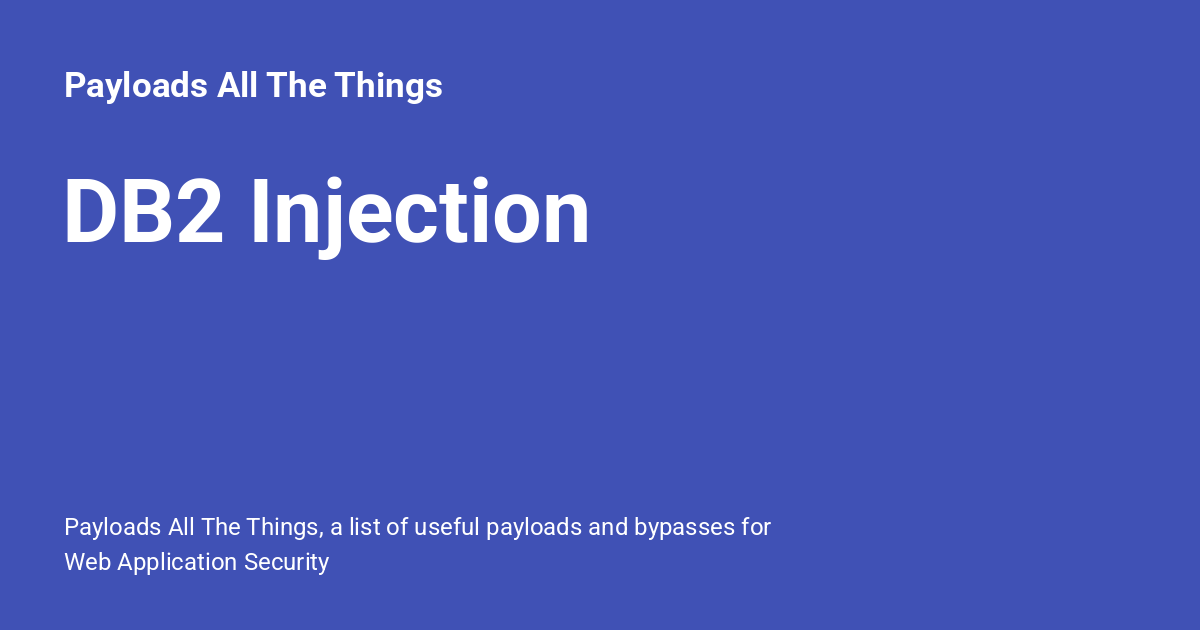 Payloads All The Things

DB2 Injection

Payloads All The Things, a list of useful payloads and bypasses for Web Application Security